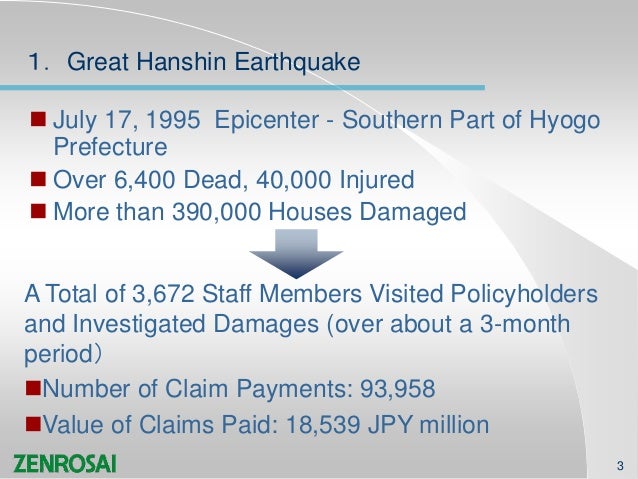 1. Great Hanshin Earthquake

■ July 17, 1995 Epicenter - Southern Part of Hyogo Prefecture

■ Over 6,400 Dead, 40,000 Injured

■ More than 390,000 Houses Damaged

A Total of 3,672 Staff Members Visited Policyholders and Investigated Damages (over about a 3-month period)

■Number of Claim Payments: 93,958

■Value of Claims Paid: 18,539 JPY million

ZENROSAI

3